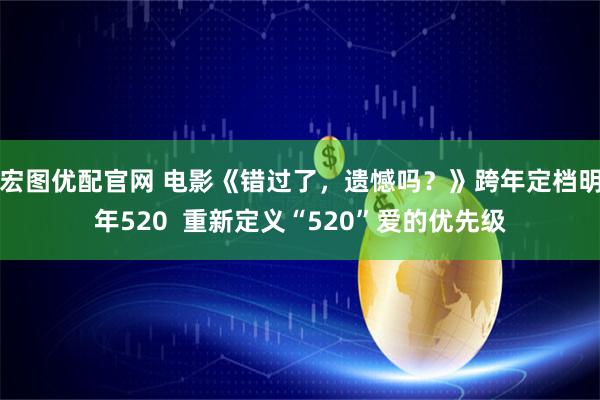 $

宏图优配官网 电影《错过了，遗憾吗？》跨年定档明年520 重新定义“520”爱的优先级